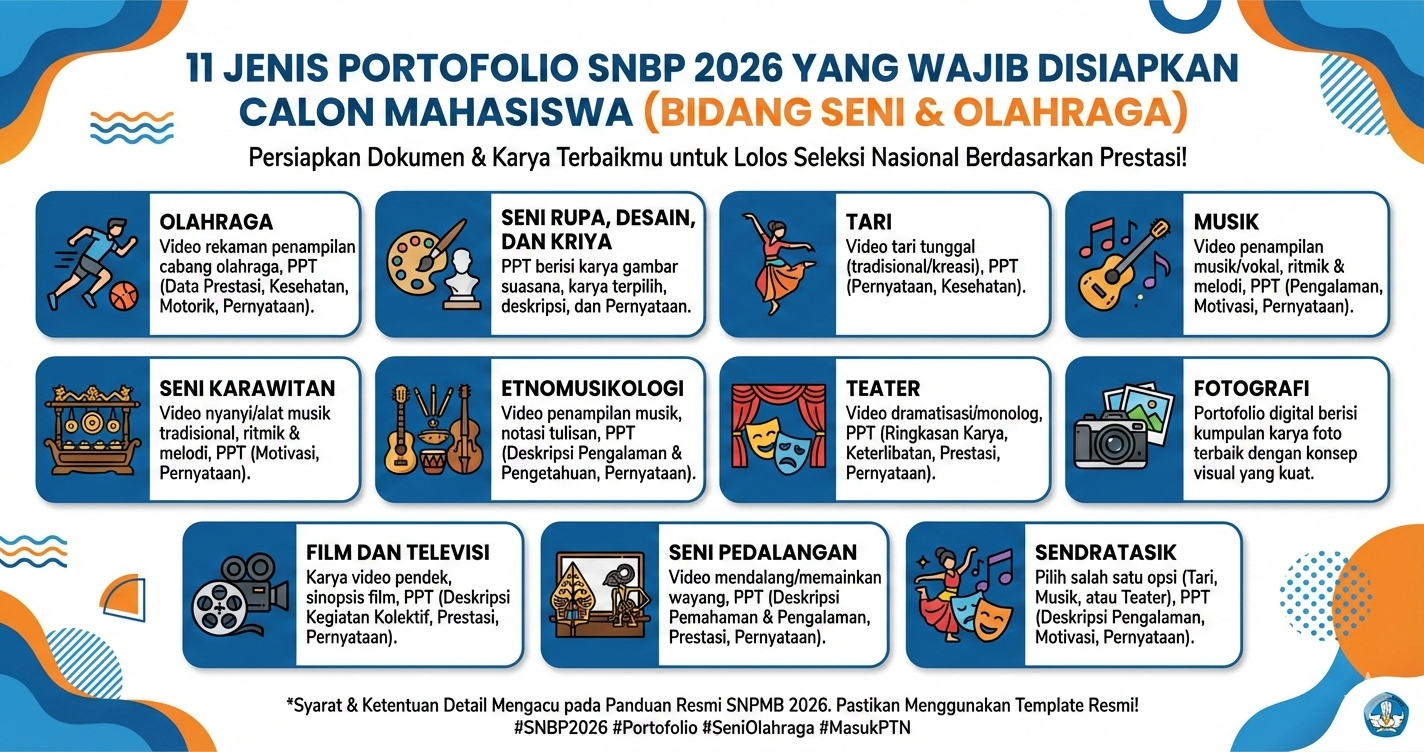 11 JENIS PORTOFOLIO SNBP 2026 YANG WAJIB DISIAPKAN CALON MAHASISWA (BIDANG SENI & OLAHRAGA)

Persiapkan Dokumen & Karya Terbaikmu untuk Lolos Seleksi Nasional Berdasarkan Prestasi!

OLAHRAGA
Video rekaman penampilan cabang olahraga, PPT (Data Prestasi, Kesehatan, Motorik, Pernyataan).

SENI RUPA, DESAIN, DAN KRIYA
PPT berisi karya gambar suasana, karya terpilih, deskripsi, dan Pernyataan.

TARI
Video tari tunggal (tradisional/kreasi), PPT (Pernyataan, Kesehatan).

MUSIK
Video penampilan musik/vokal, ritmik & melodi, PPT (Pengalaman, Motivasi, Pernyataan).

SENI KARAWITAN
Video nyanyi/alat musik tradisional, ritmik & melodi, PPT (Motivasi, Pernyataan).

ETNOMUSIKOLOGI
Video penampilan musik, notasi tulisan, PPT (Deskripsi Pengalaman & Pengetahuan, Pernyataan).

TEATER
Video dramatisasi/monolog, PPT (Ringkasan Karya, Keterlibatan, Prestasi, Pernyataan).

FOTOGRAFI
Portofolio digital berisi kumpulan karya foto terbaik dengan konsep visual yang kuat.

FILM DAN TELEVISI
Karya video pendek, sinopsis film, PPT (Deskripsi Kegiatan Kolektif, Prestasi, Pernyataan).

SENI PEDALANGAN
Video mendalang/memainkan wayang, PPT (Deskripsi Pemahaman & Pengalaman, Prestasi, Pernyataan).

SENDRATASIK
Pilih salah satu opsi (Tari, Musik, atau Teater), PPT (Deskripsi Pengalaman, Motivasi, Pernyataan).

*Syarat & Ketentuan Detail Mengacu pada Panduan Resmi SNPMB 2026. Pastikan Menggunakan Template Resmi!
#SNBP2026 #Portofolio #SeniOlahraga #MasukPTN